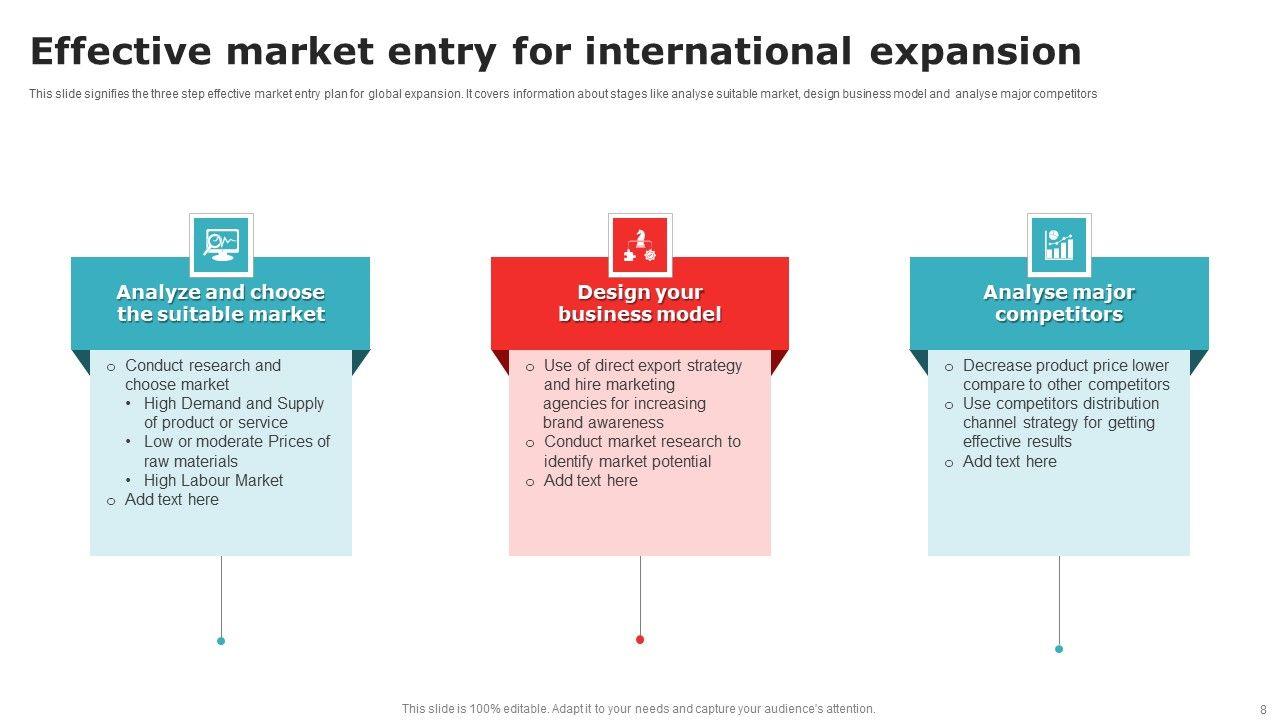 Effective market entry for international expansion

This slide signifies the three step effective market entry plan for global expansion. It covers information about stages like analyse suitable market, design business model and analyse major competitors

Analyze and choose the suitable market

o Conduct research and choose market
• High Demand and Supply of product or service
• Low or moderate Prices of raw materials
• High Labour Market
o Add text here

Design your business model

o Use of direct export strategy and hire marketing agencies for increasing brand awareness
o Conduct market research to identify market potential
o Add text here

Analyse major competitors

o Decrease product price lower compare to other competitors
o Use competitors distribution channel strategy for getting effective results
o Add text here

This slide is 100% editable. Adapt it to your needs and capture your audience's attention.

8